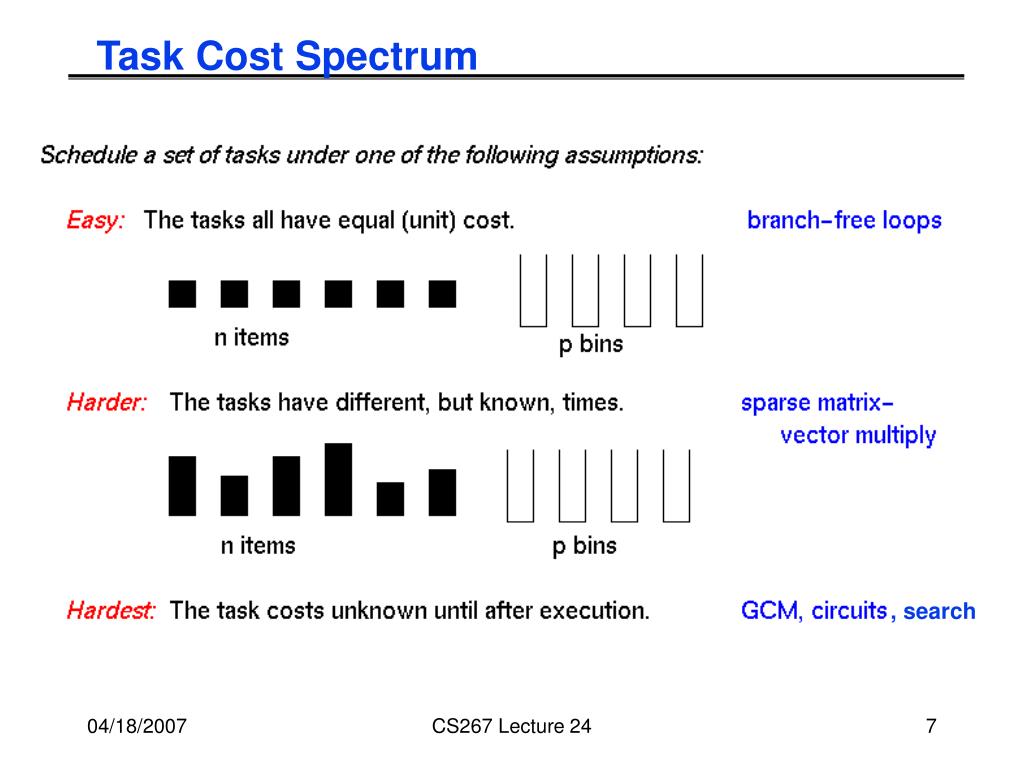 Task Cost Spectrum

Schedule a set of tasks under one of the following assumptions:

Easy: The tasks all have equal (unit) cost.

branch-free loops

n items

p bins

Harder: The tasks have different, but known, times.

sparse matrix-vector multiply

n items

p bins

Hardest: The task costs unknown until after execution.

GCM, circuits, search

04/18/2007

CS267 Lecture 24

7